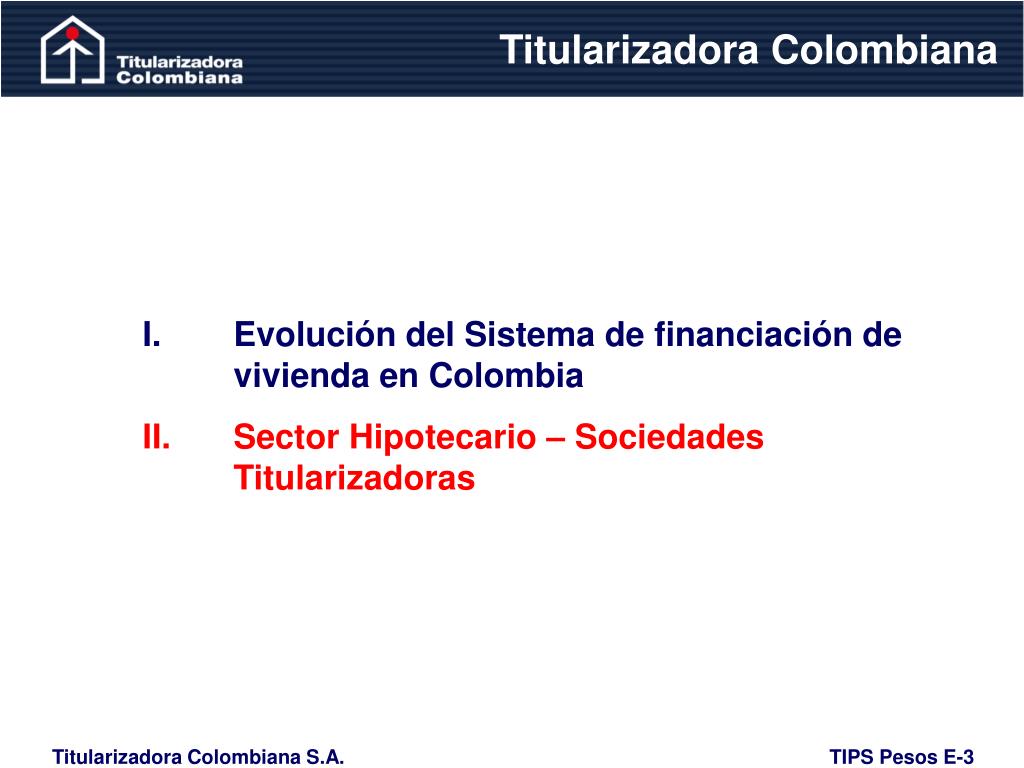 Titularizadora Colombiana

Titularizadora Colombiana

I. Evolución del Sistema de financiación de vivienda en Colombia

II. Sector Hipotecario – Sociedades Titularizadoras

Titularizadora Colombiana S.A.

TIPS Pesos E-3